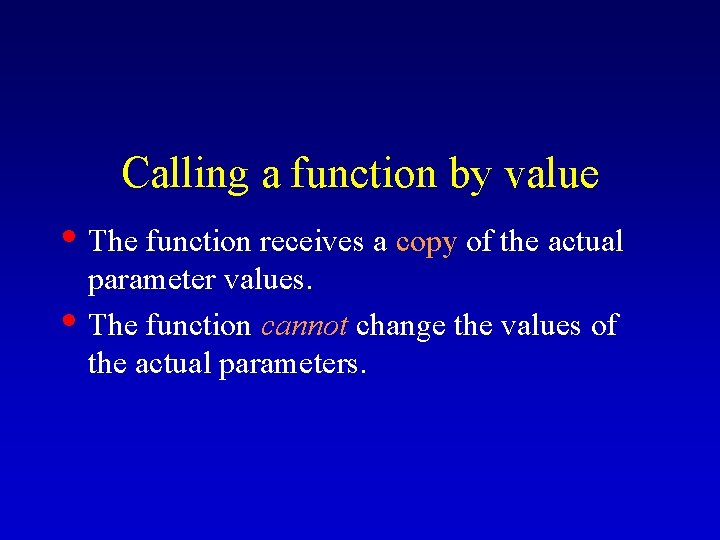 Calling a function by value

• The function receives a copy of the actual parameter values.
• The function cannot change the values of the actual parameters.